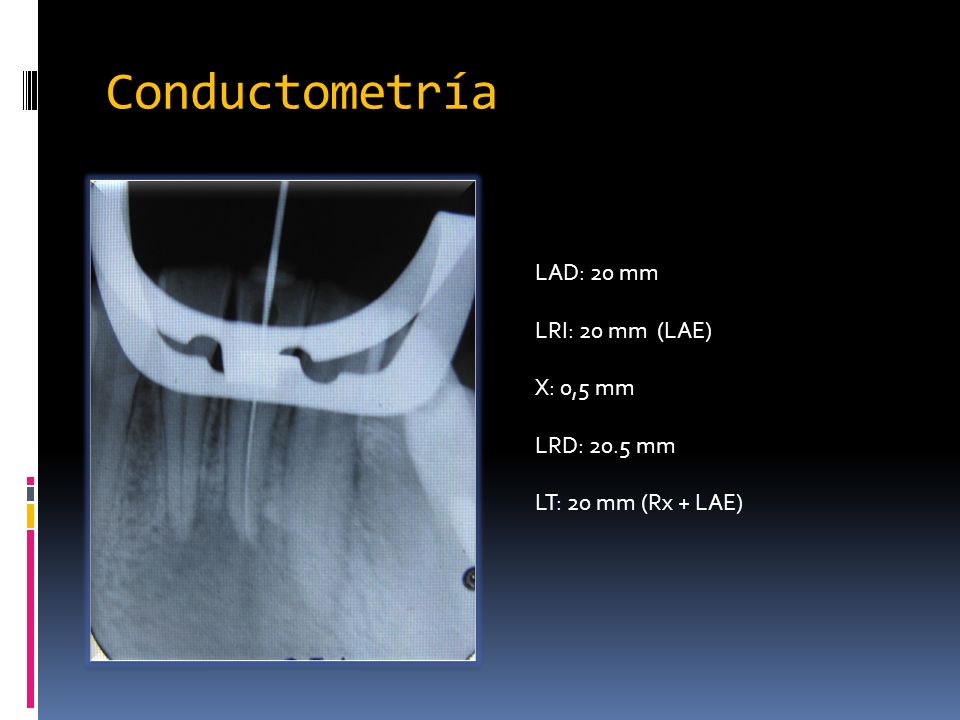 Conductometría

LAD: 20 mm

LRI: 20 mm (LAE)

X: 0,5 mm

LRD: 20.5 mm

LT: 20 mm (Rx + LAE)